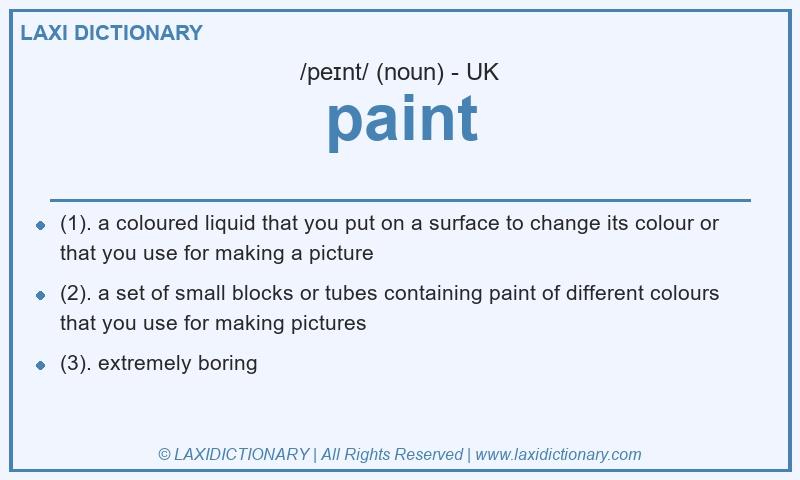 LAXI DICTIONARY

/peɪnt/ (noun) - UK

paint

- (1). a coloured liquid that you put on a surface to change its colour or that you use for making a picture
- (2). a set of small blocks or tubes containing paint of different colours that you use for making pictures
- (3). extremely boring

© LAXIDICTIONARY | All Rights Reserved | www.laxidictionary.com